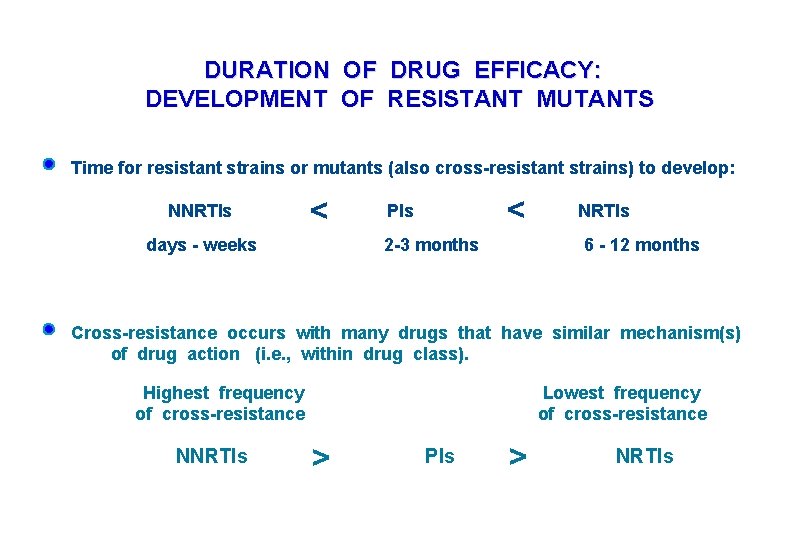 DURATION OF DRUG EFFICACY:
DEVELOPMENT OF RESISTANT MUTANTS

Time for resistant strains or mutants (also cross-resistant strains) to develop:

NNRTIs < PIs < NRTIs

days - weeks 2-3 months 6 - 12 months

Cross-resistance occurs with many drugs that have similar mechanism(s) of drug action (i.e., within drug class).

Highest frequency of cross-resistance

Lowest frequency of cross-resistance

NNRTIs > PIs > NRTIs